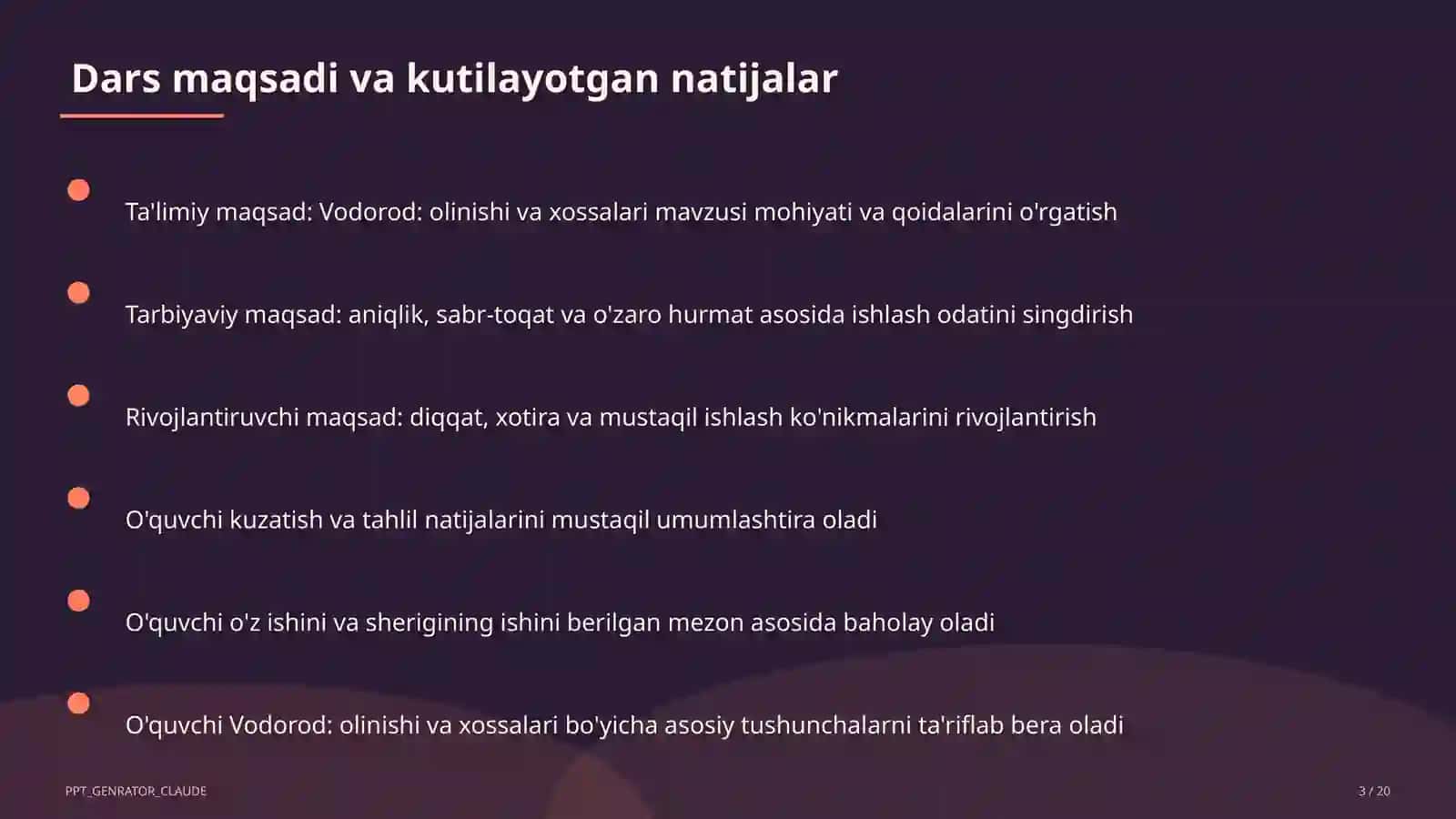 Dars maqsadi va kutilayotgan natijalar

Ta'limiy maqsad: Vodorod: olinishi va xossalari mavzusi mohiyati va qoidalarini o'rgatish

Tarbiyaviy maqsad: aniqlik, sabr-toqat va o'zaro hurmat asosida ishlash odatini singdirish

Rivojlantiruvchi maqsad: diqqat, xotira va mustaqil ishlash ko'nikmalarini rivojlantirish

O'quvchi kuzatish va tahlil natijalarini mustaqil umumlashtira oladi

O'quvchi o'z ishini va sherigining ishini berilgan mezon asosida baholay oladi

O'quvchi Vodorod: olinishi va xossalari bo'yicha asosiy tushunchalarni ta'riflab bera oladi

PPT_GENRATOR_CLAUDE

3 / 20